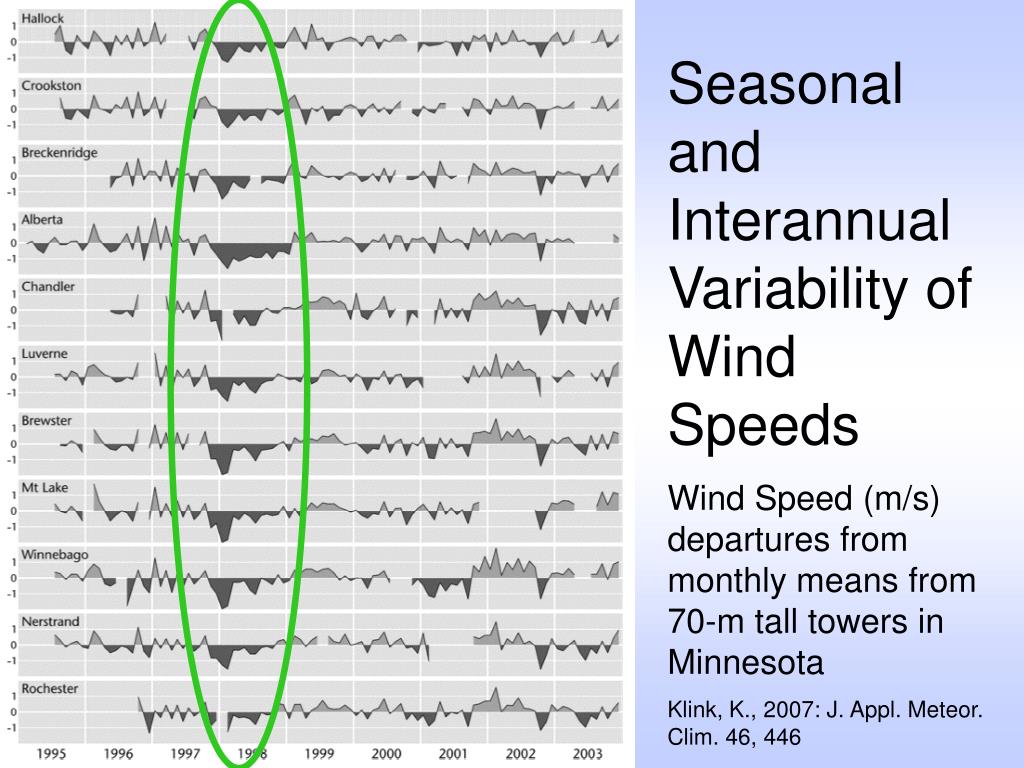 Hallock
1
0
-1

Crookston
1
0
-1

Breckenridge
1
0
-1

Alberta
1
0
-1

Chandler
1
0
-1

Luverne
1
0
-1

Brewster
1
0
-1

Mt Lake
1
0
-1

Winnebago
1
0
-1

Nerstrand
1
0
-1

Rochester
1
0
-1

1995 1996 1997 1998 1999 2000 2001 2002 2003

Seasonal and Interannual Variability of Wind Speeds

Wind Speed (m/s) departures from monthly means from 70-m tall towers in Minnesota

Klink, K., 2007: J. Appl. Meteor. Clim. 46, 446